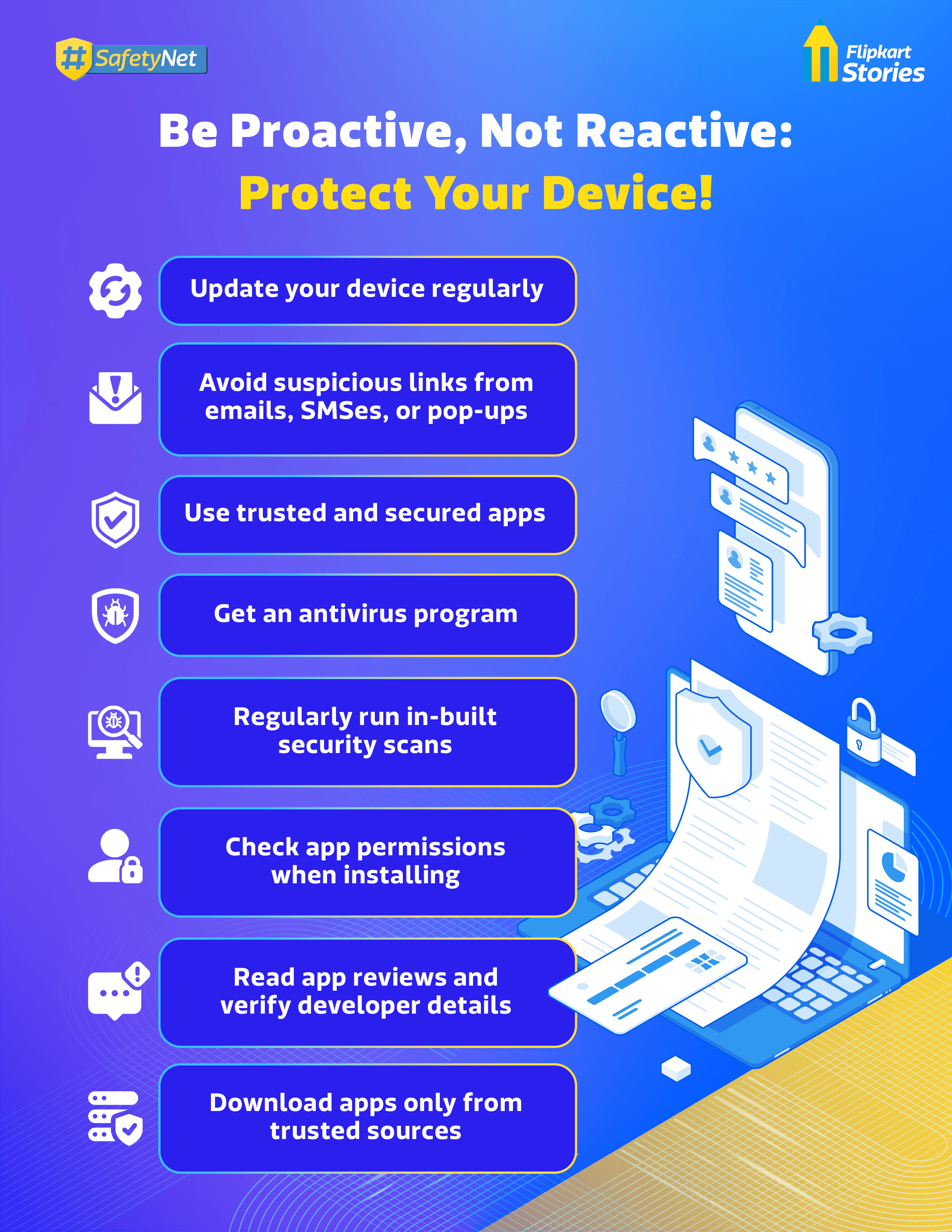 #SafetyNet

Flipkart Stories

Be Proactive, Not Reactive: Protect Your Device!

Update your device regularly

Avoid suspicious links from emails, SMSes, or pop-ups

Use trusted and secured apps

Get an antivirus program

Regularly run in-built security scans

Check app permissions when installing

Read app reviews and verify developer details

Download apps only from trusted sources